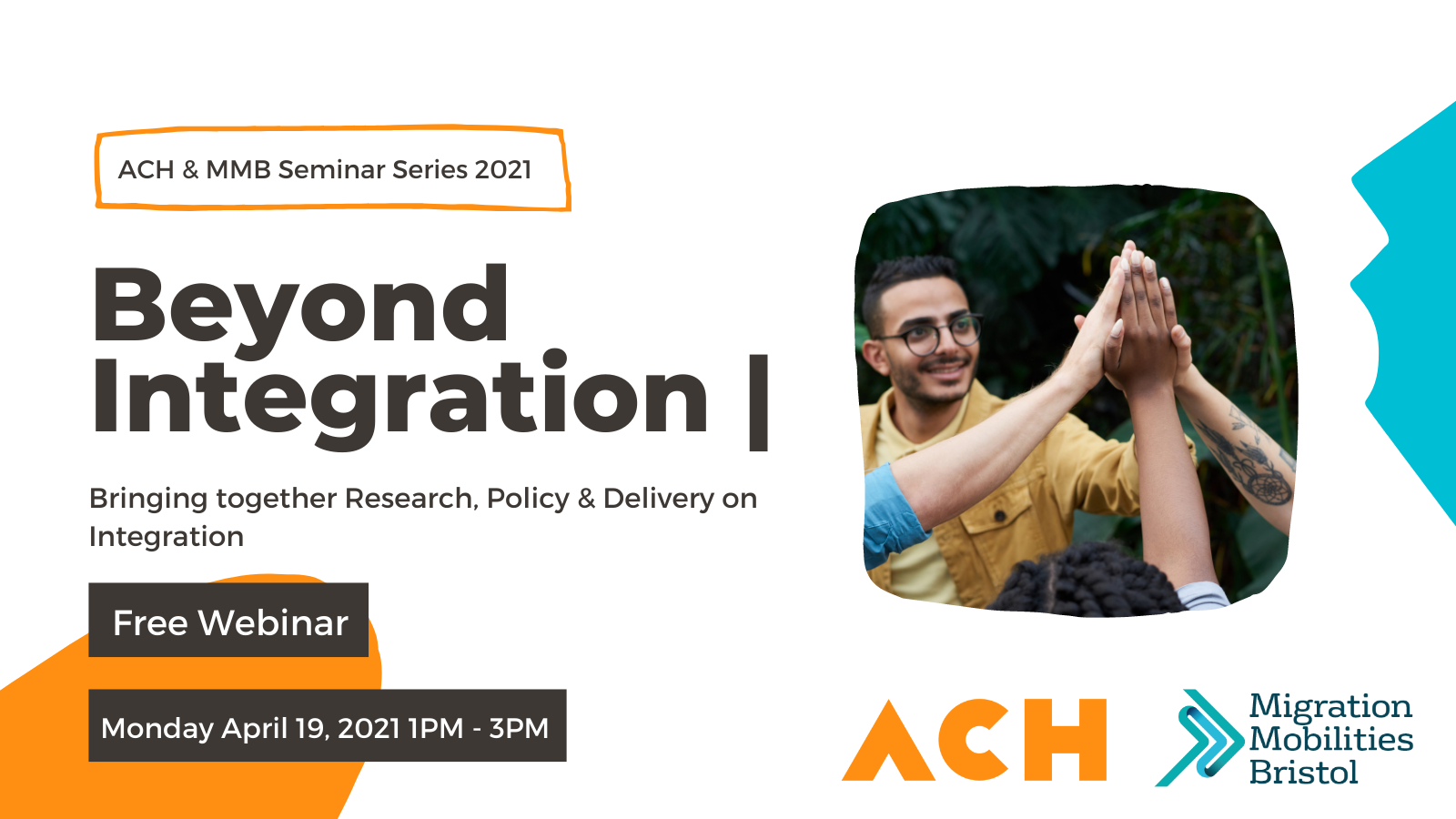 ACH & MMB Seminar Series 2021

Beyond Integration |

Bringing together Research, Policy & Delivery on Integration

Free Webinar

Monday April 19, 2021 1PM - 3PM

ACH

Migration Mobilities Bristol